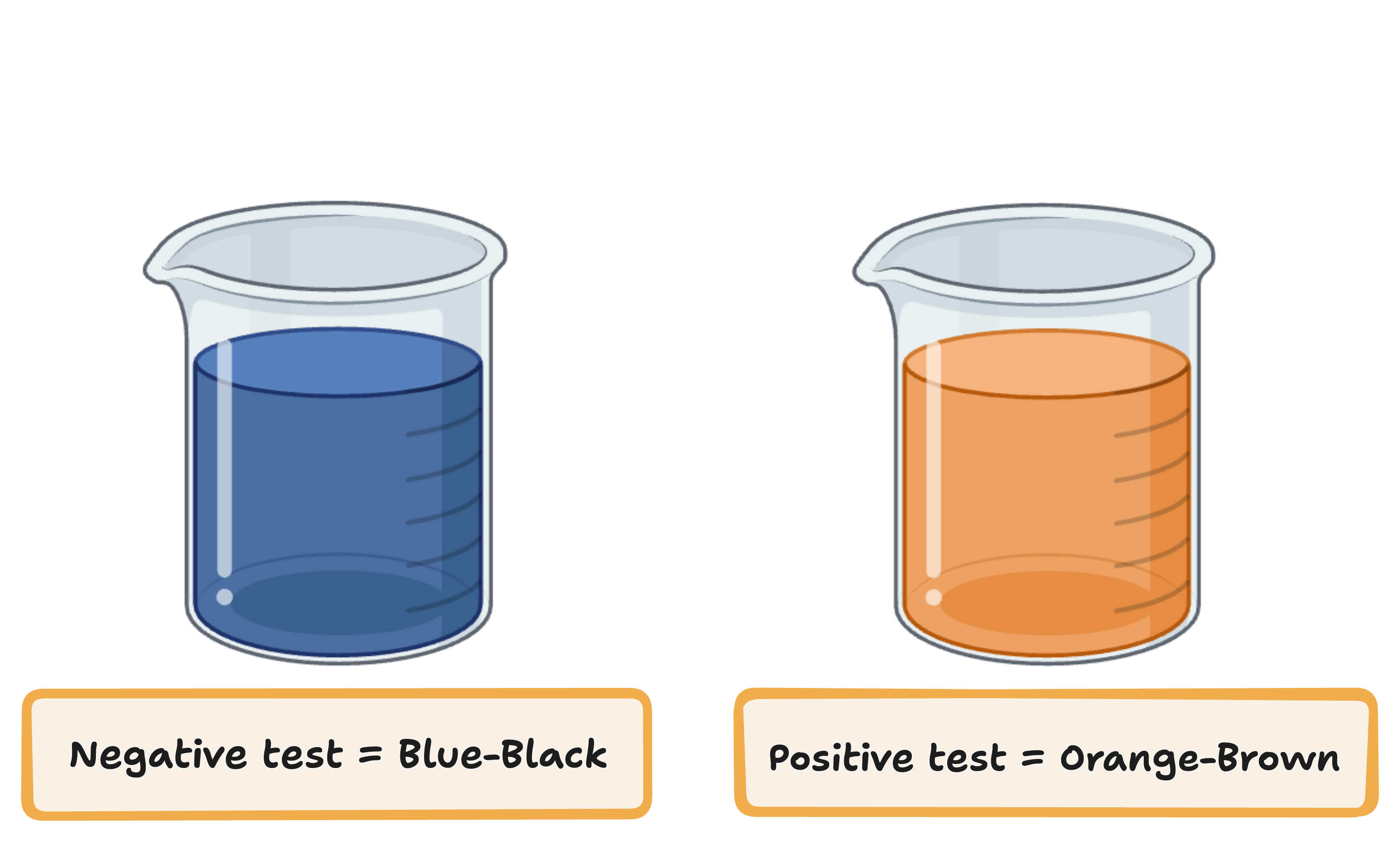 Negative test = Blue-Black

Positive test = Orange-Brown